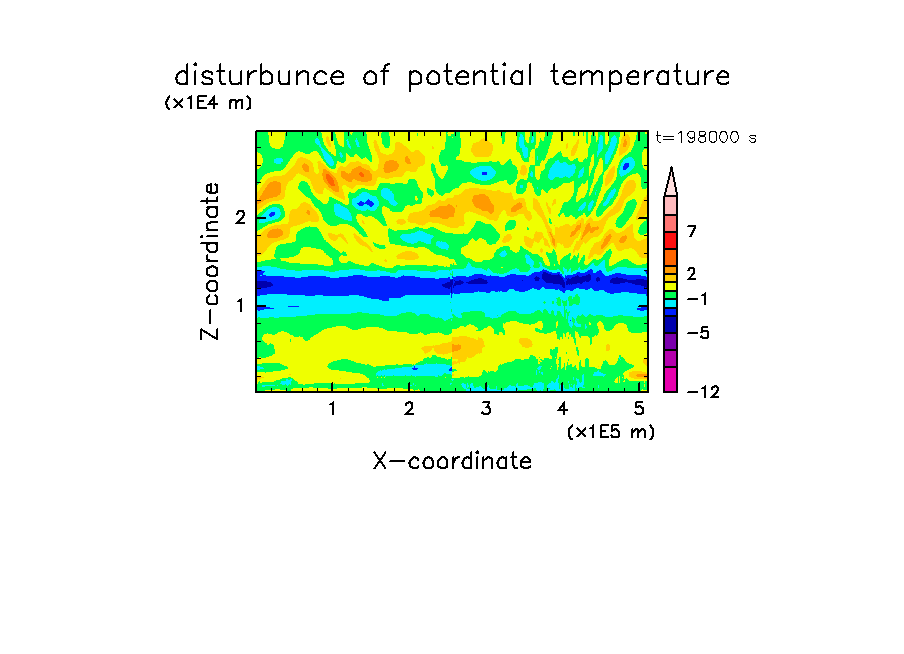 disturbunce of potential temperature

(x1E4 m)

t=198000 s

Z-coordinate

2

1

7

2

−1

−5

−12

1 2 3 4 5

(x1E5 m)

X-coordinate